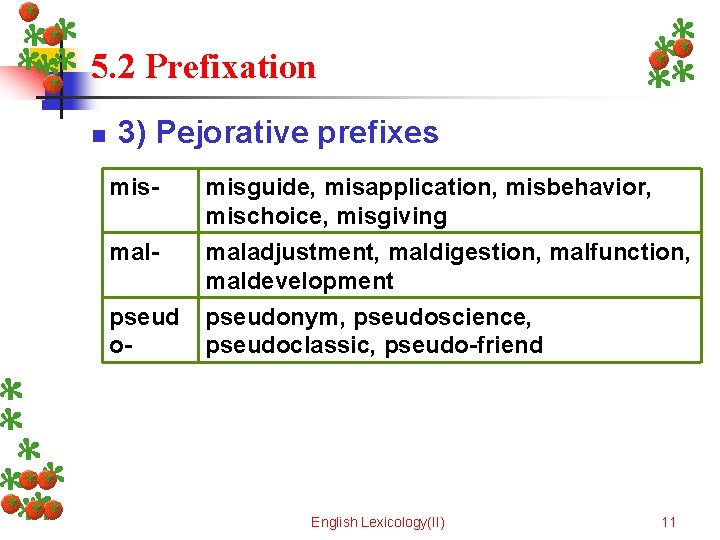 5.2 Prefixation

3) Pejorative prefixes

| mis- | misguide, misapplication, misbehavior, mischoice, misgiving |
|---|---|
| mal- | maladjustment, maldigestion, malfunction, maldevelopment |
| pseudo- | pseudonym, pseudoscience, pseudoclassic, pseudo-friend |

English Lexicology(II)

11